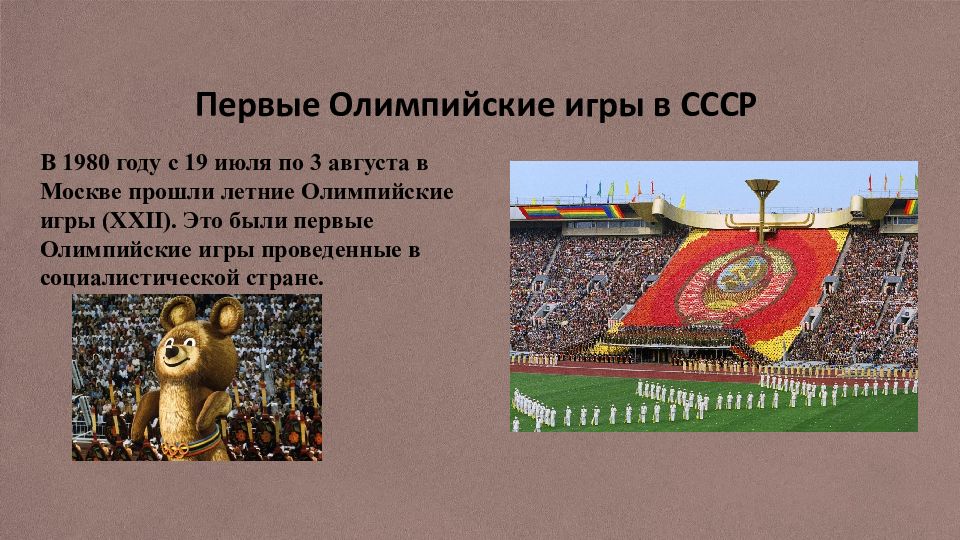 Первые Олимпийские игры в СССР

В 1980 году с 19 июля по 3 августа в Москве прошли летние Олимпийские игры (XXII). Это были первые Олимпийские игры проведенные в социалистической стране.